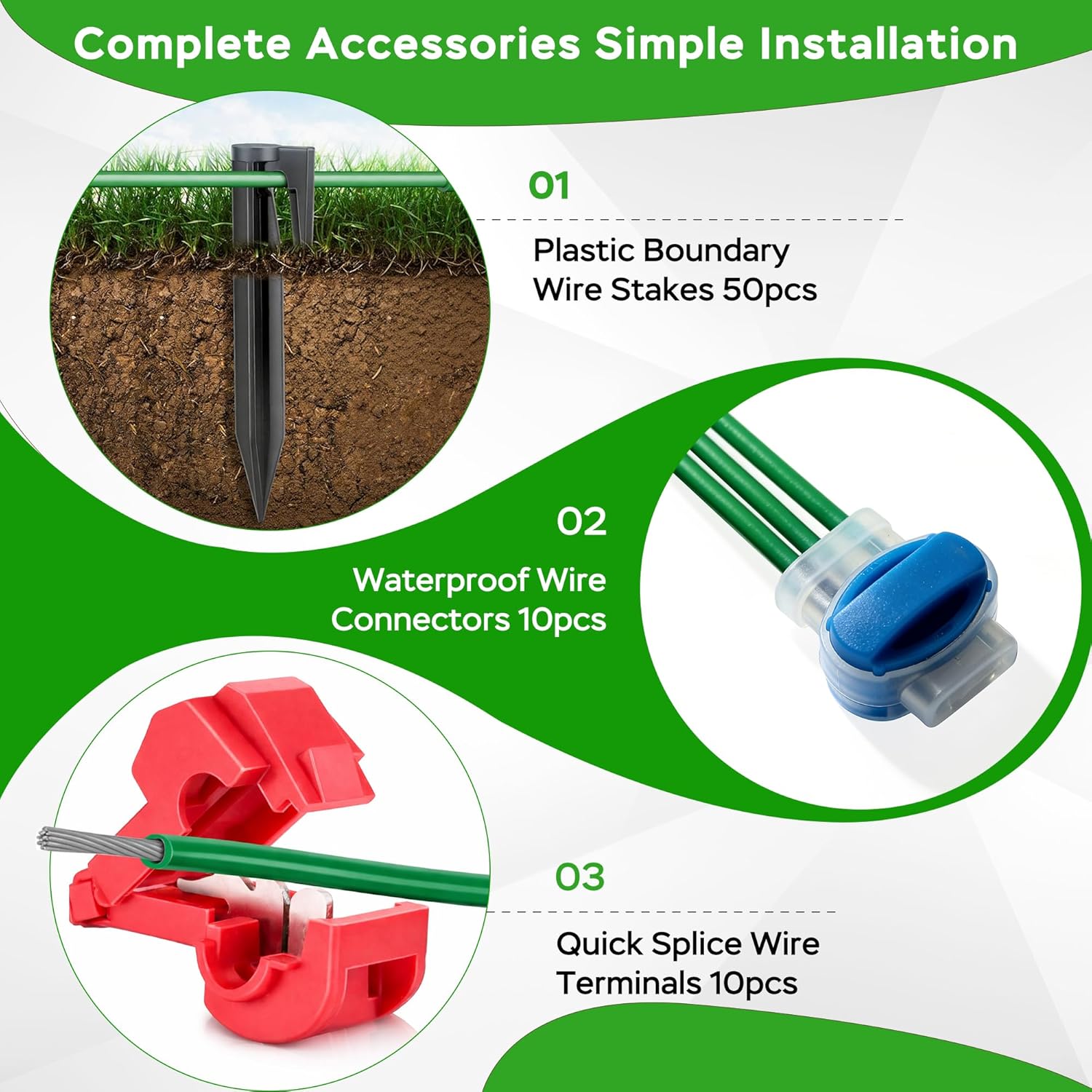 Complete Accessories Simple Installation

01

Plastic Boundary Wire Stakes 50pcs

02

Waterproof Wire Connectors 10pcs

03

Quick Splice Wire Terminals 10pcs